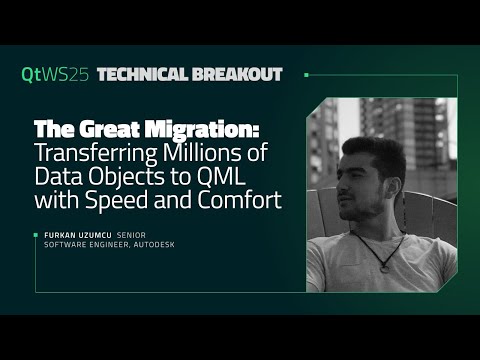 QtWS25 TECHNICAL BREAKOUT

The Great Migration: Transferring Millions of Data Objects to QML with Speed and Comfort

FURKAN UZUMCU SENIOR SOFTWARE ENGINEER, AUTODESK